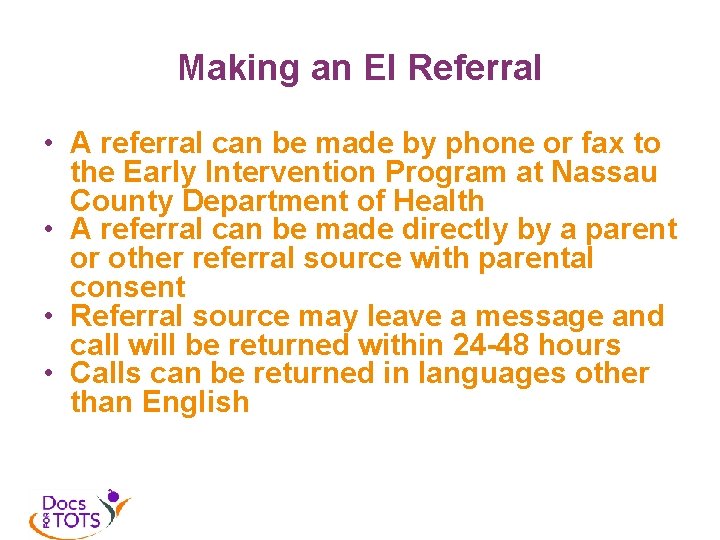 Making an EI Referral

• A referral can be made by phone or fax to the Early Intervention Program at Nassau County Department of Health
• A referral can be made directly by a parent or other referral source with parental consent
• Referral source may leave a message and call will be returned within 24-48 hours
• Calls can be returned in languages other than English

Docs FOR TOTS